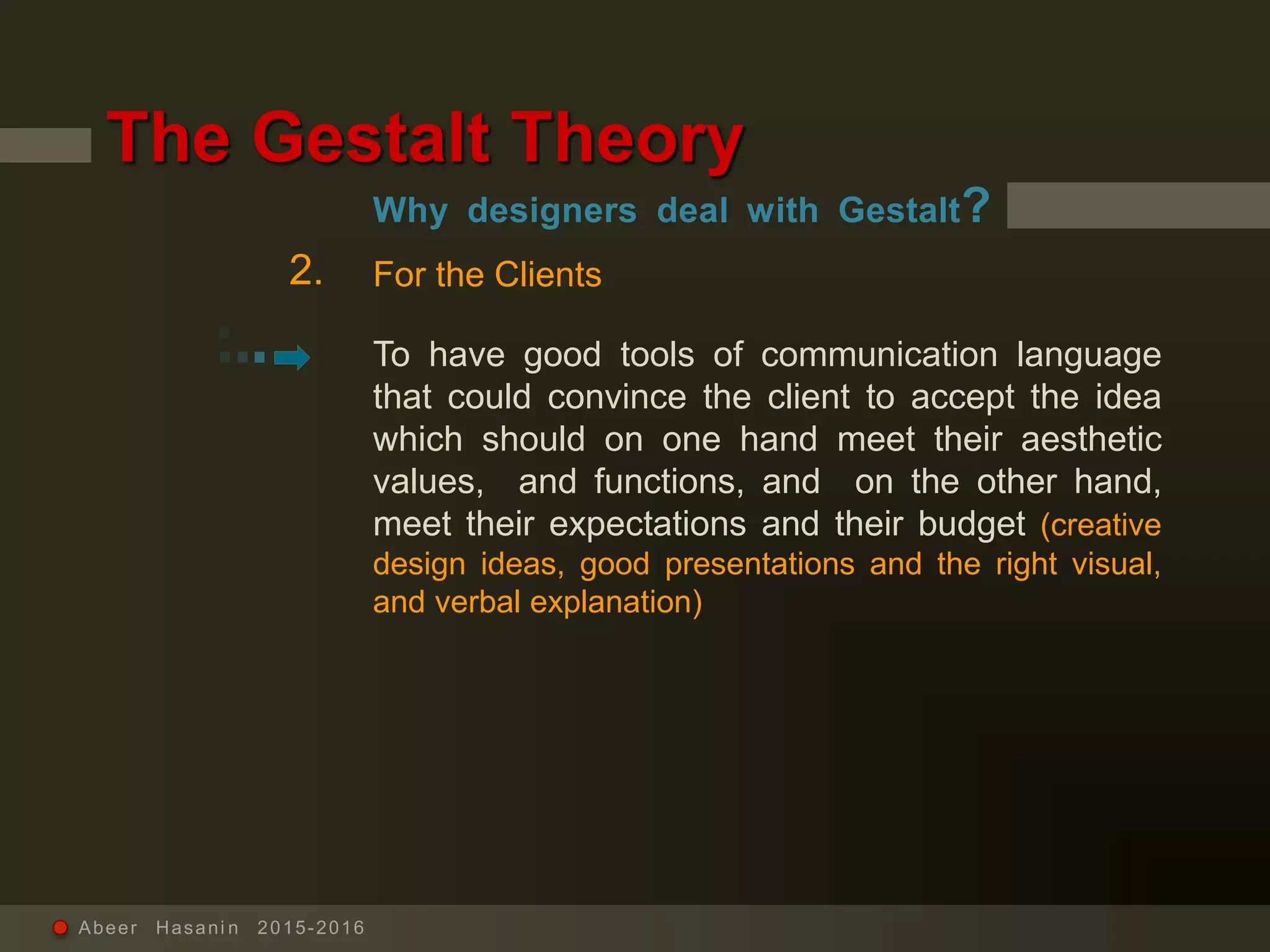 The Gestalt Theory

Why designers deal with Gestalt?

2. For the Clients

To have good tools of communication language that could convince the client to accept the idea which should on one hand meet their aesthetic values, and functions, and on the other hand, meet their expectations and their budget (creative design ideas, good presentations and the right visual, and verbal explanation)

Abeer Hasanin 2015-2016